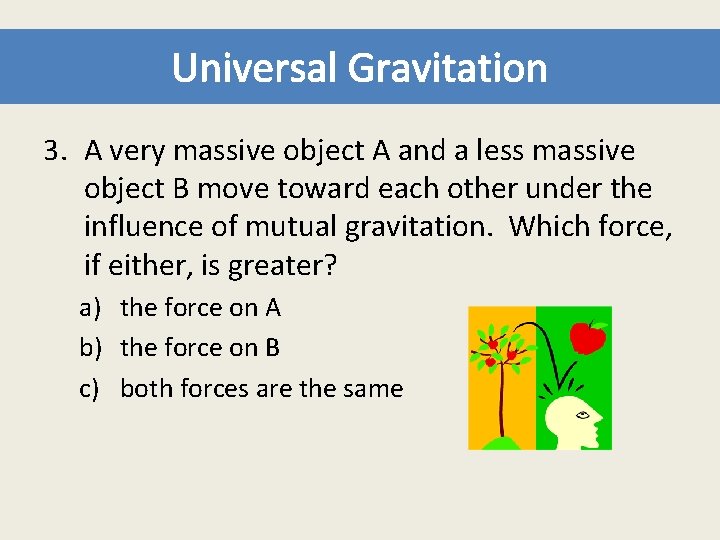 Universal Gravitation

3. A very massive object A and a less massive object B move toward each other under the influence of mutual gravitation. Which force, if either, is greater?

a) the force on A

b) the force on B

c) both forces are the same